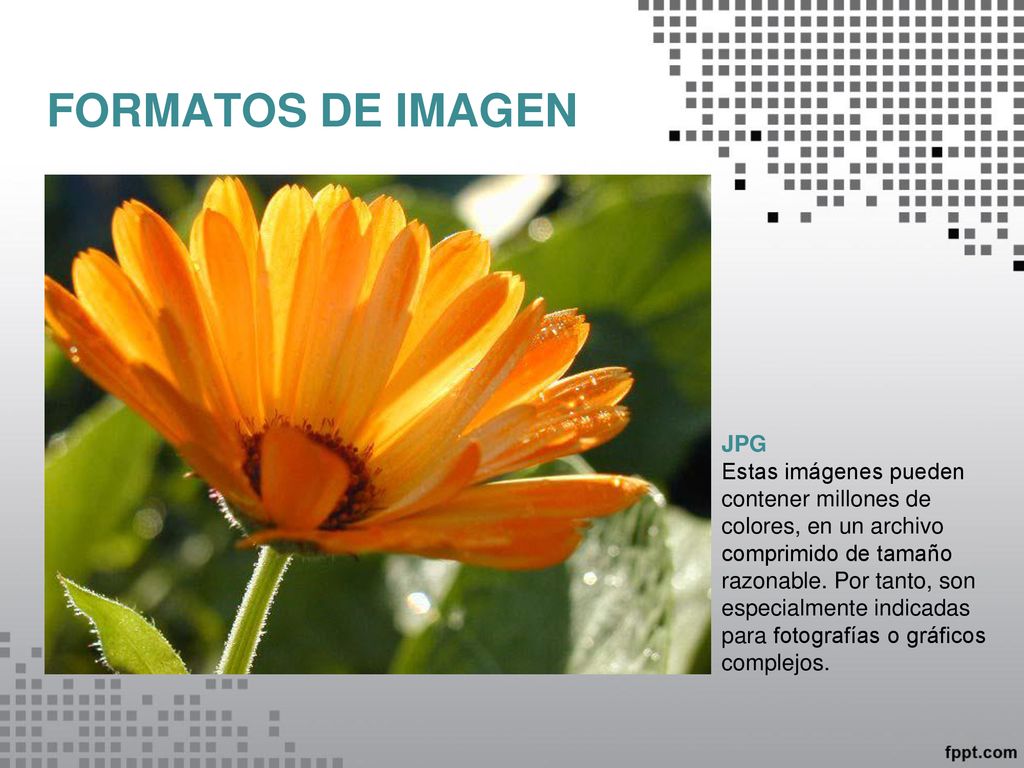 FORMATOS DE IMAGEN

JPG
Estas imágenes pueden contener millones de colores, en un archivo comprimido de tamaño razonable. Por tanto, son especialmente indicadas para fotografías o gráficos complejos.

fppt.com